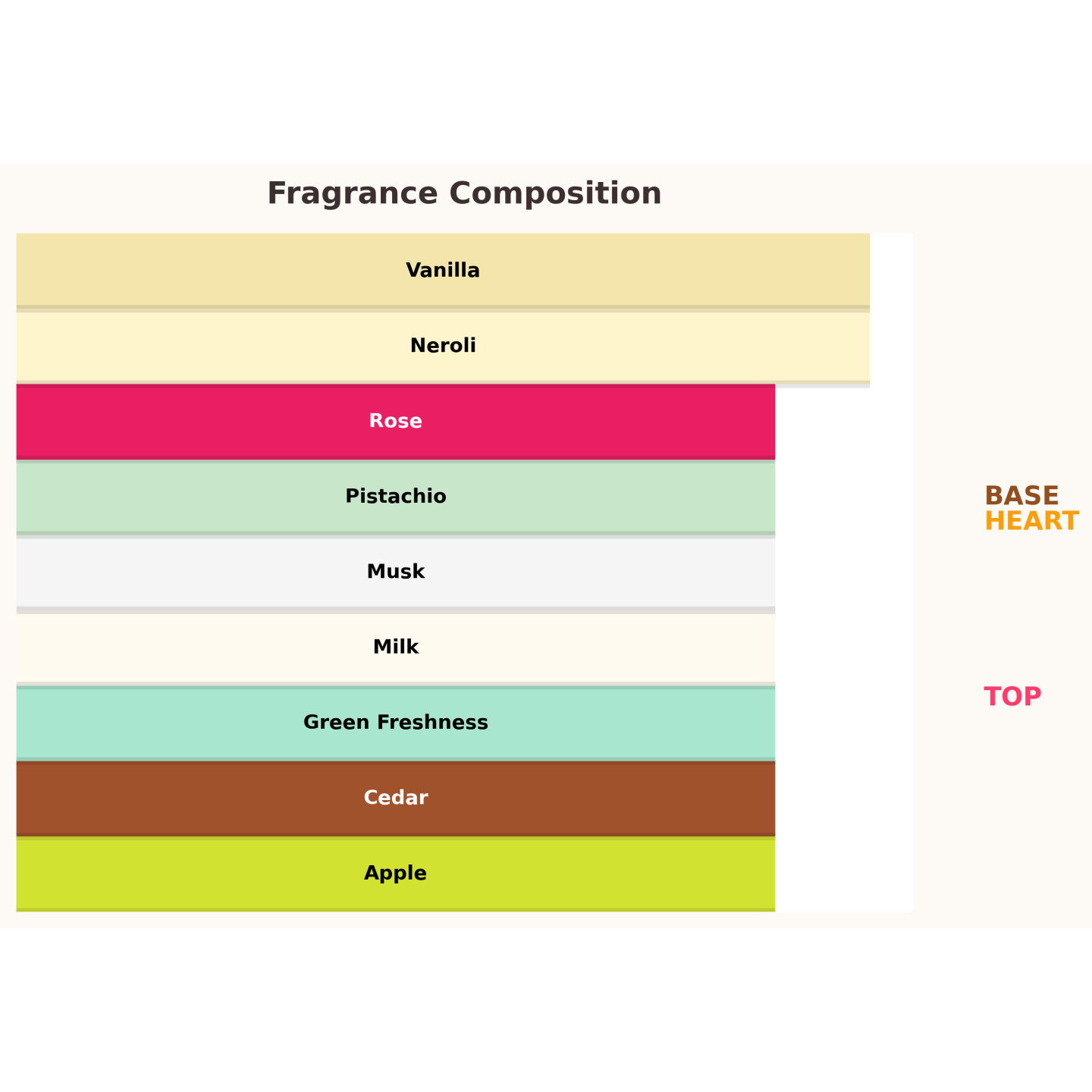 Fragrance Composition

Vanilla
Neroli
Rose
Pistachio
Musk
Milk
Green Freshness
Cedar
Apple

BASE
HEART
TOP